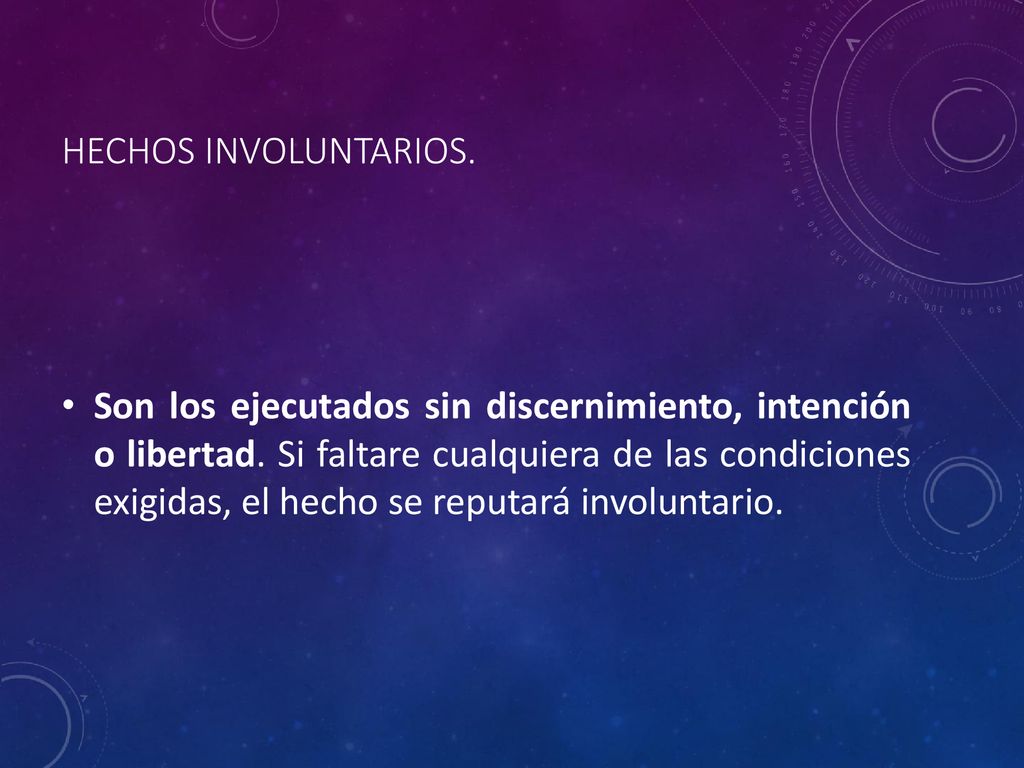 HECHOS INVOLUNTARIOS.

• Son los ejecutados sin discernimiento, intención o libertad. Si faltare cualquiera de las condiciones exigidas, el hecho se reputará involuntario.